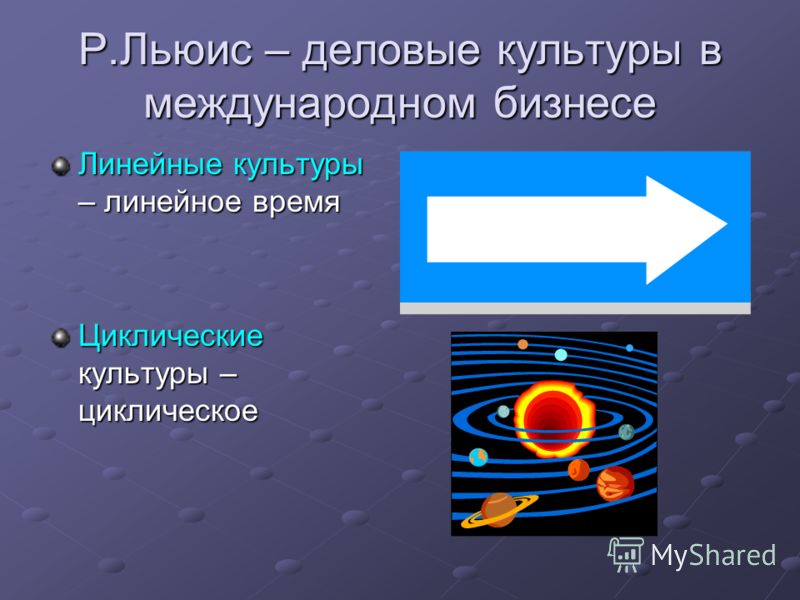 Р.Льюис – деловые культуры в международном бизнесе

Линейные культуры – линейное время

Циклические культуры – циклическое

MyShared